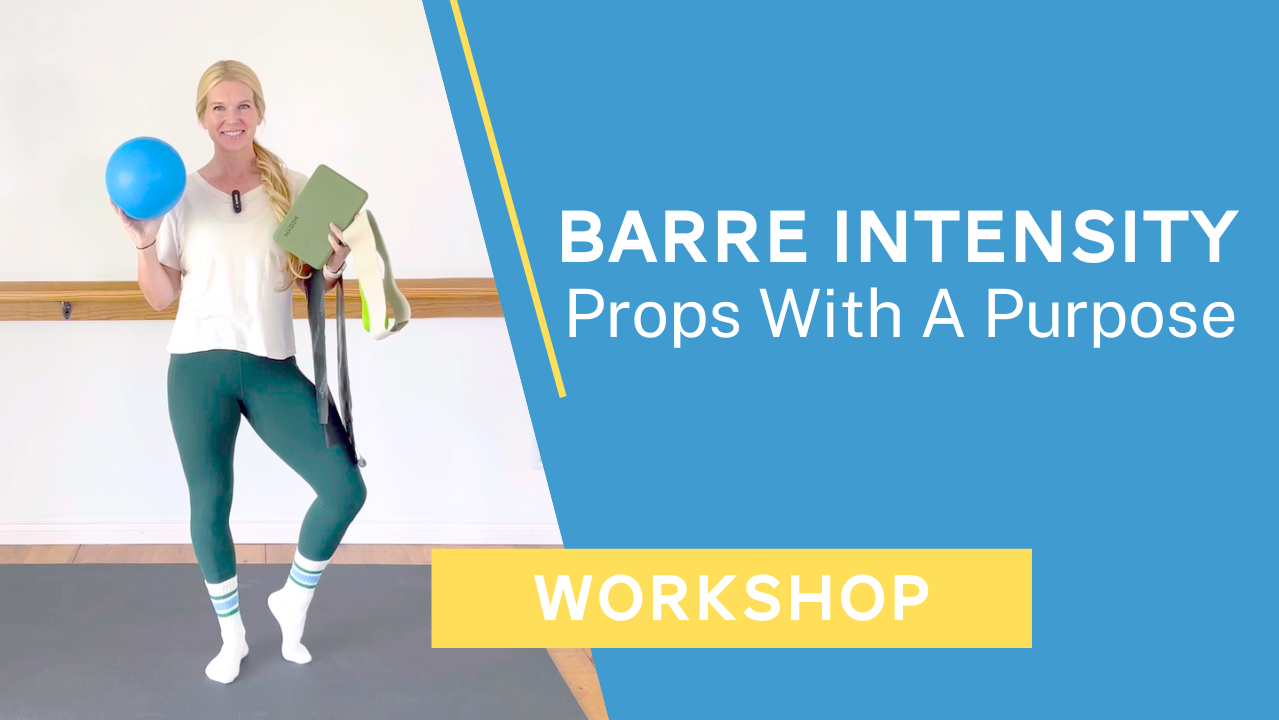 BARRE INTENSITY
Props With A Purpose

WORKSHOP